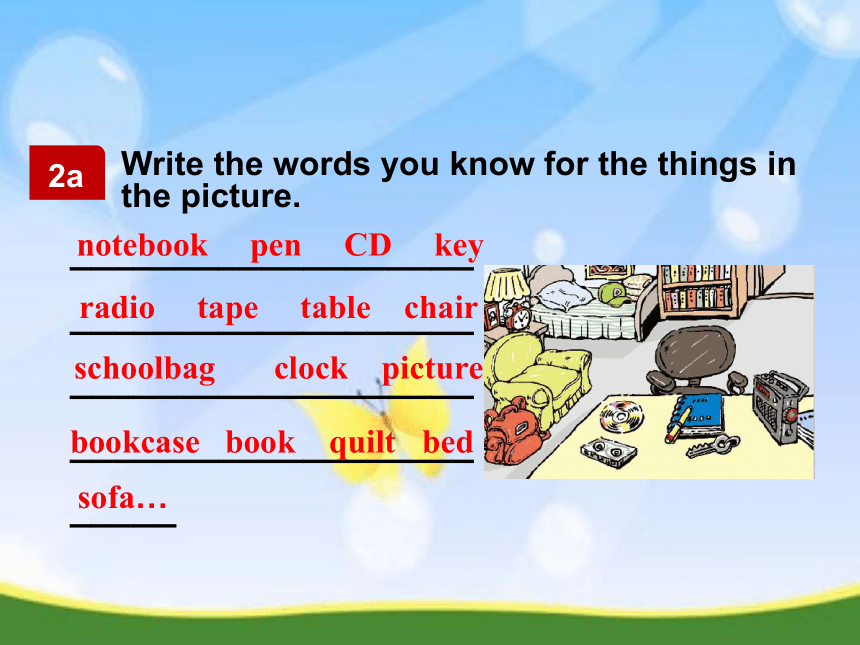 2a Write the words you know for the things in the picture.

notebook pen CD key

radio tape table chair

schoolbag clock picture

bookcase book quilt bed

sofa…